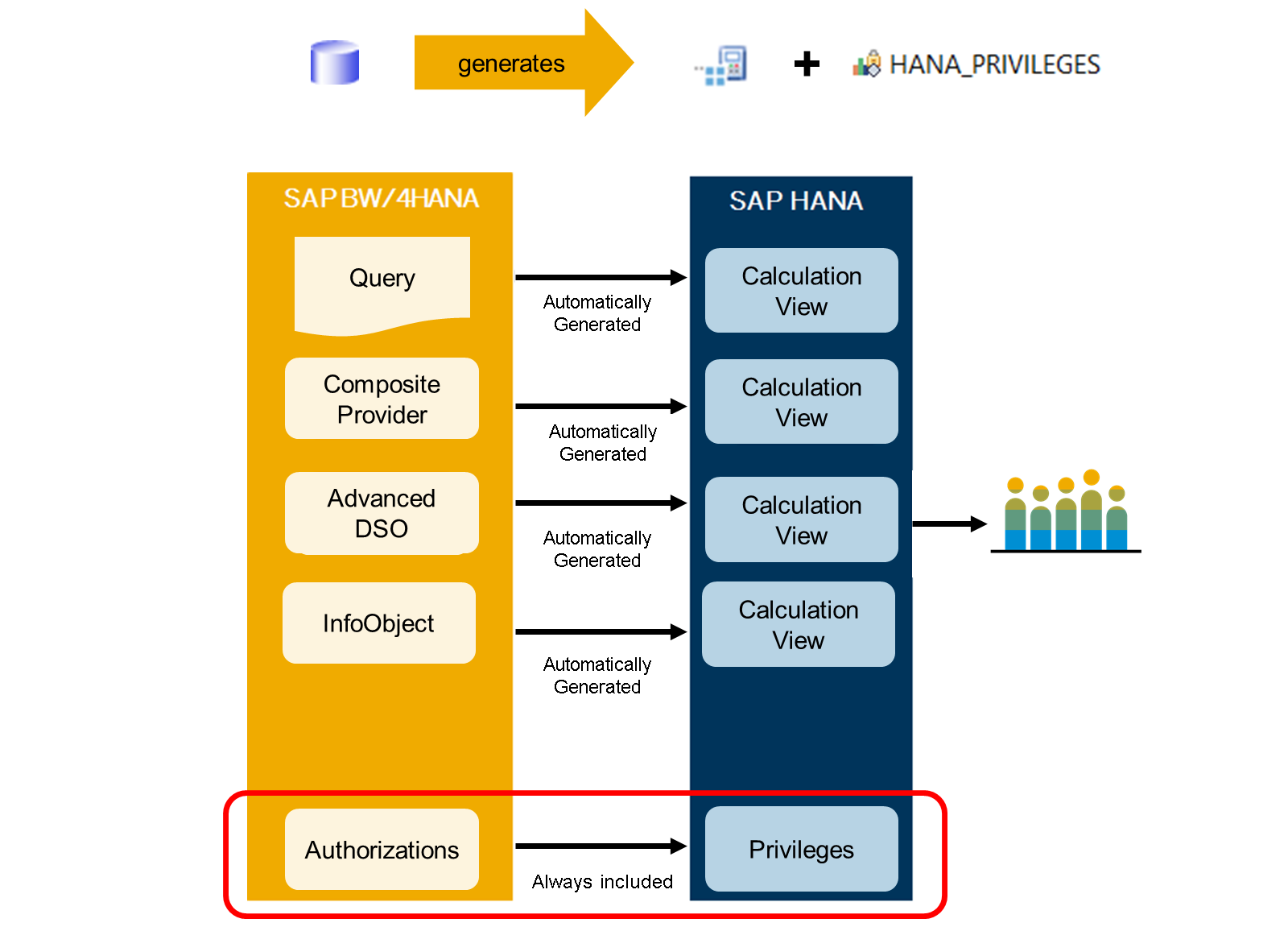 generates

+ HANA_PRIVILEGES

SAP BW/4HANA

Query

Composite Provider

Advanced DSO

InfoObject

Authorizations

Automatically Generated

Automatically Generated

Automatically Generated

Automatically Generated

Always included

SAP HANA

Calculation View

Calculation View

Calculation View

Calculation View

Privileges